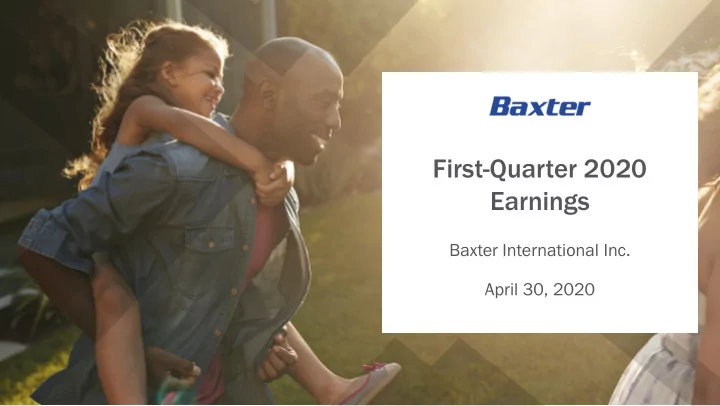 Baxter

First-Quarter 2020 Earnings

Baxter International Inc.

April 30, 2020